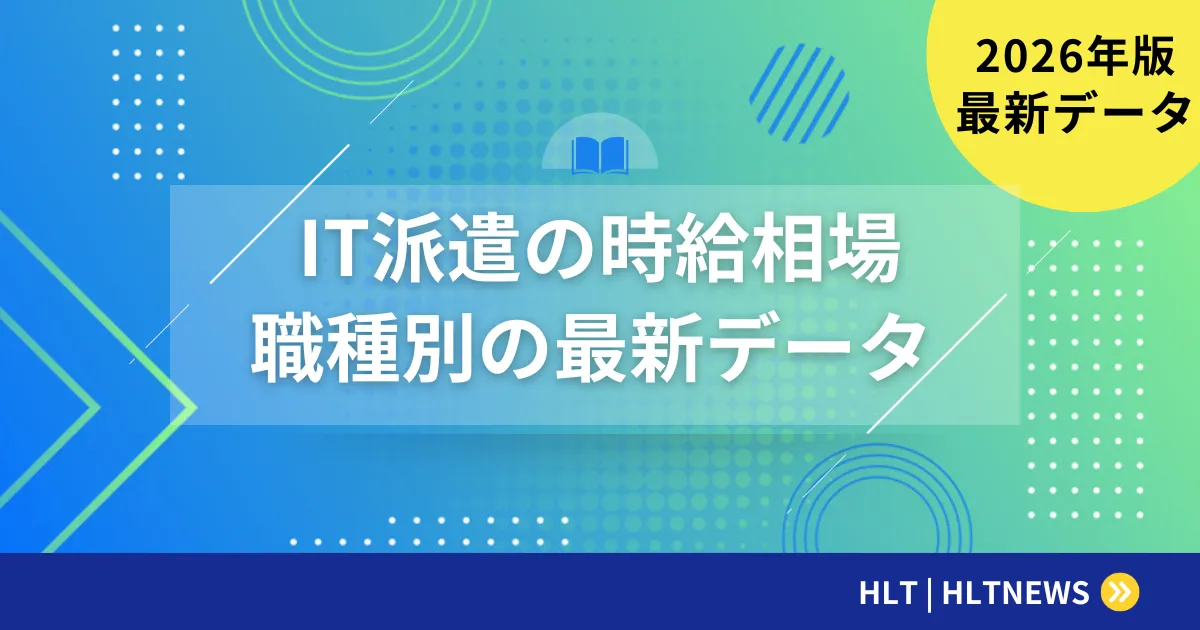 2026年版
最新データ

IT派遣の時給相場
職種別の最新データ

HLT | HLTNEWS